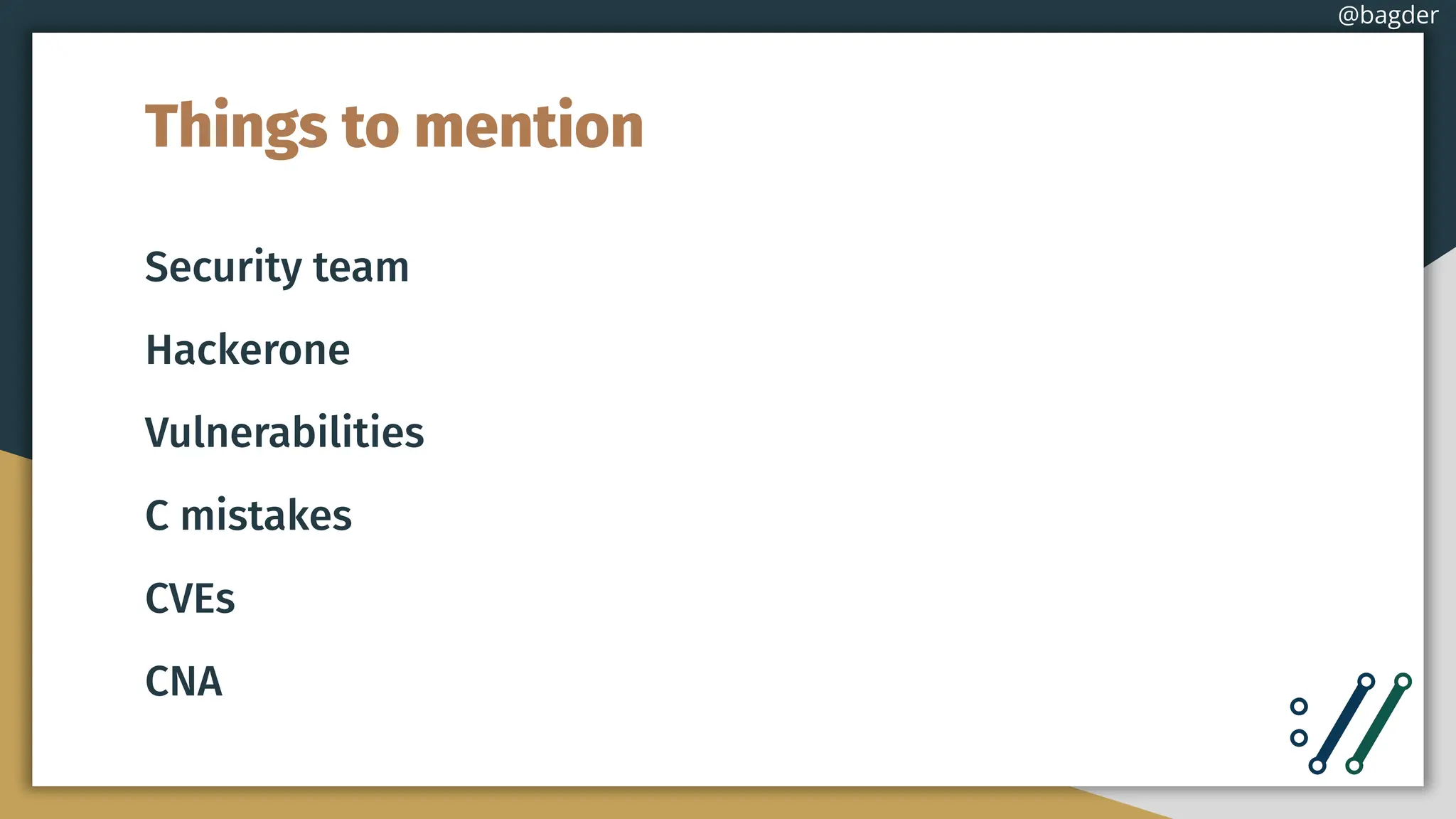 @bagder

Things to mention

Security team

Hackerone

Vulnerabilities

C mistakes

CVEs

CNA